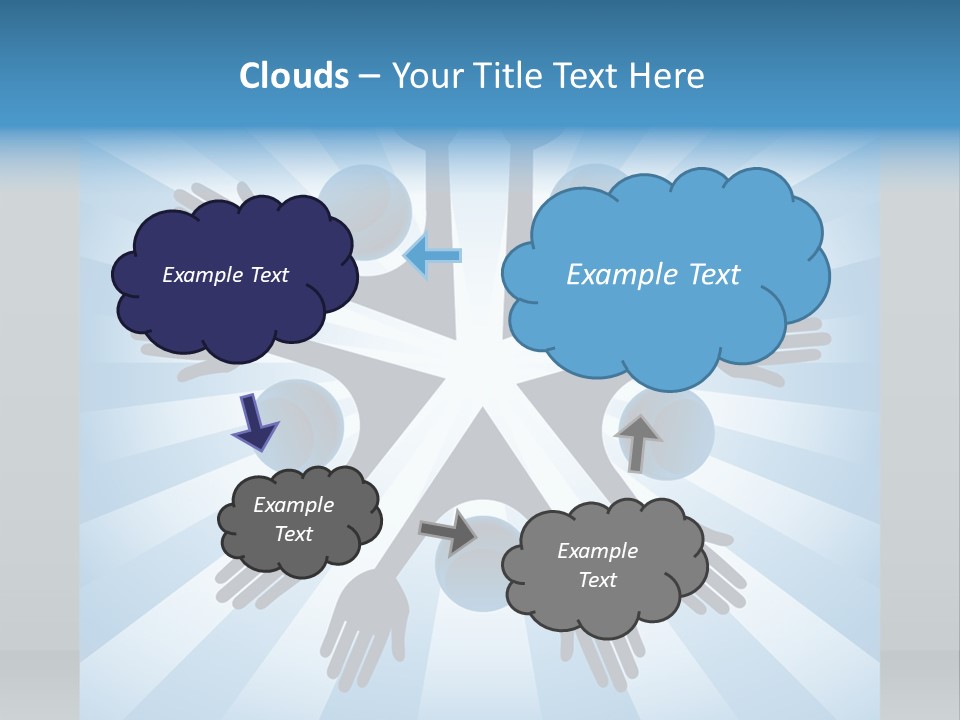 Clouds – Your Title Text Here

Example Text

Example Text

Example Text

Example Text